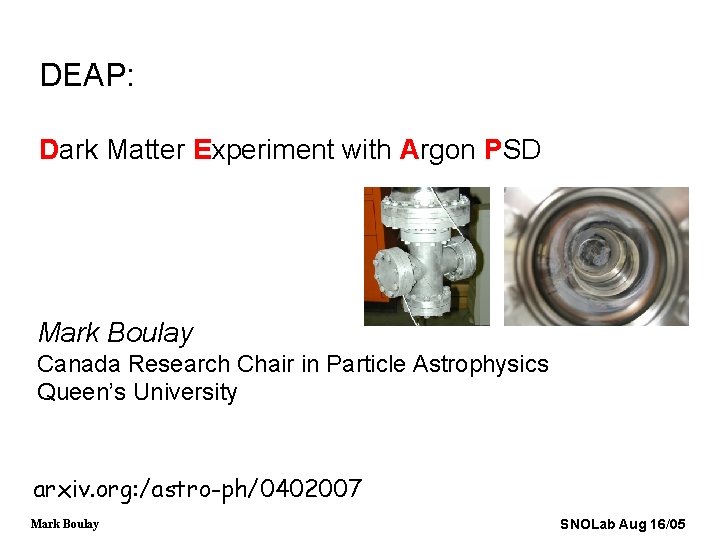 DEAP:

Dark Matter Experiment with Argon PSD

Mark Boulay
Canada Research Chair in Particle Astrophysics
Queen's University

arxiv.org:/astro-ph/0402007

Mark Boulay

SNOLab Aug 16/05